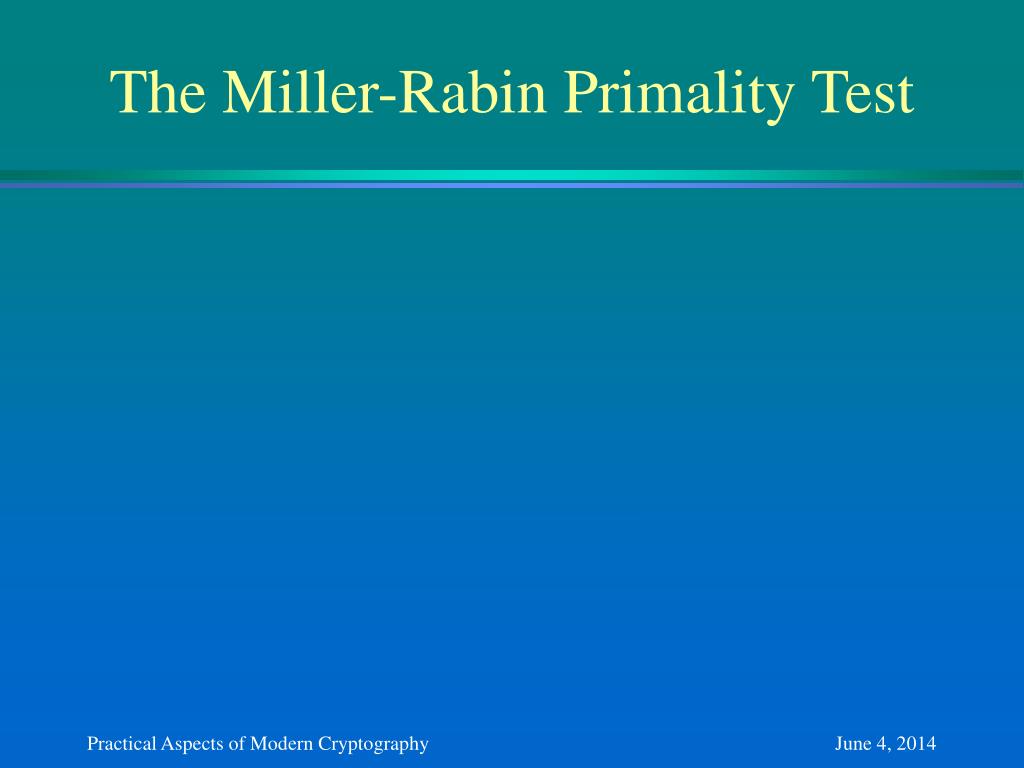 The Miller-Rabin Primality Test

Practical Aspects of Modern Cryptography

June 4, 2014